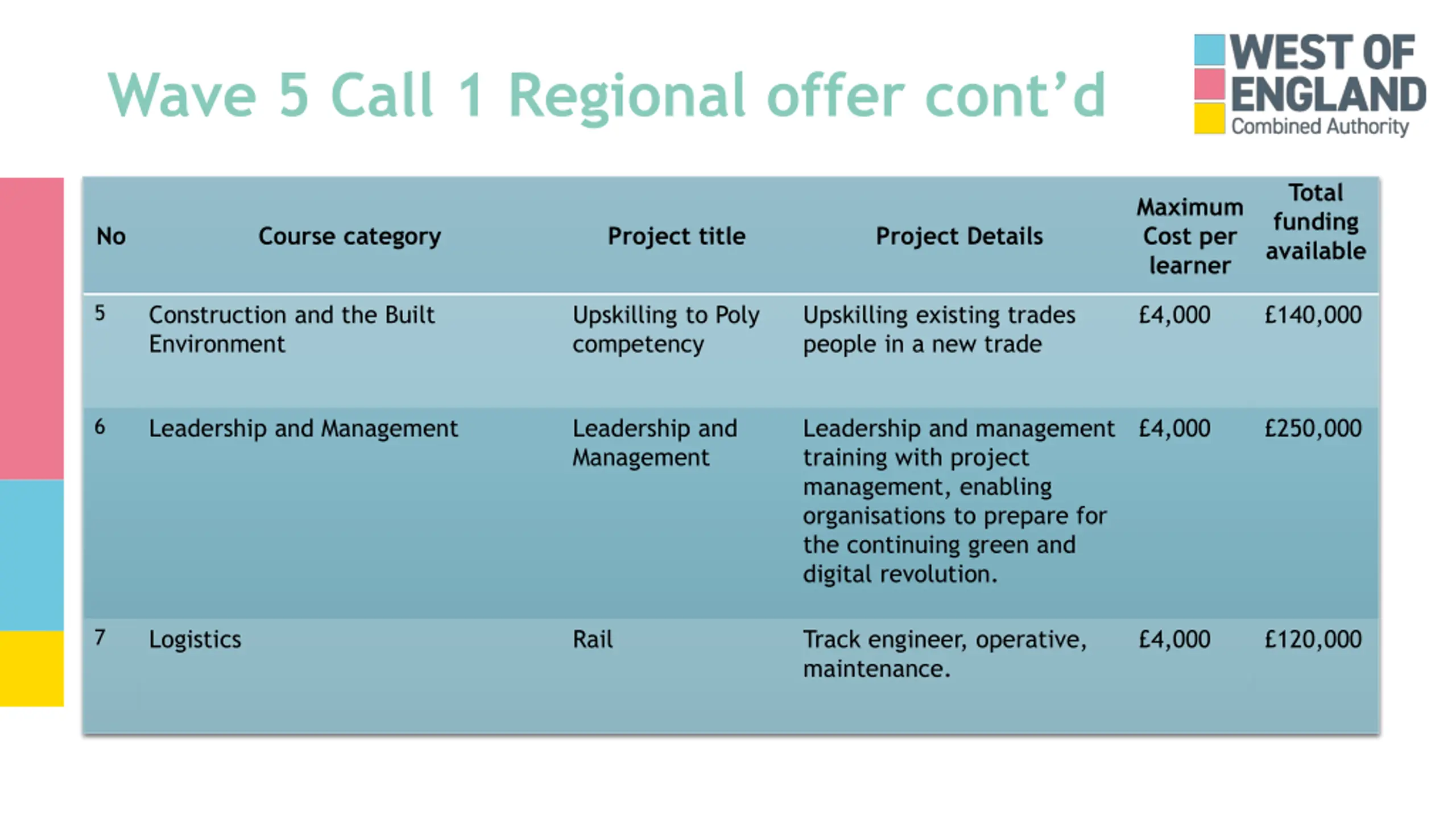 Wave 5 Call 1 Regional offer cont'd

WEST OF ENGLAND
Combined Authority

| No | Course category | Project title | Project Details | Maximum Cost per learner | Total funding available |
|---|---|---|---|---|---|
| 5 | Construction and the Built Environment | Upskilling to Poly competency | Upskilling existing trades people in a new trade | £4,000 | £140,000 |
| 6 | Leadership and Management | Leadership and Management | Leadership and management training with project management, enabling organisations to prepare for the continuing green and digital revolution. | £4,000 | £250,000 |
| 7 | Logistics | Rail | Track engineer, operative, maintenance. | £4,000 | £120,000 |